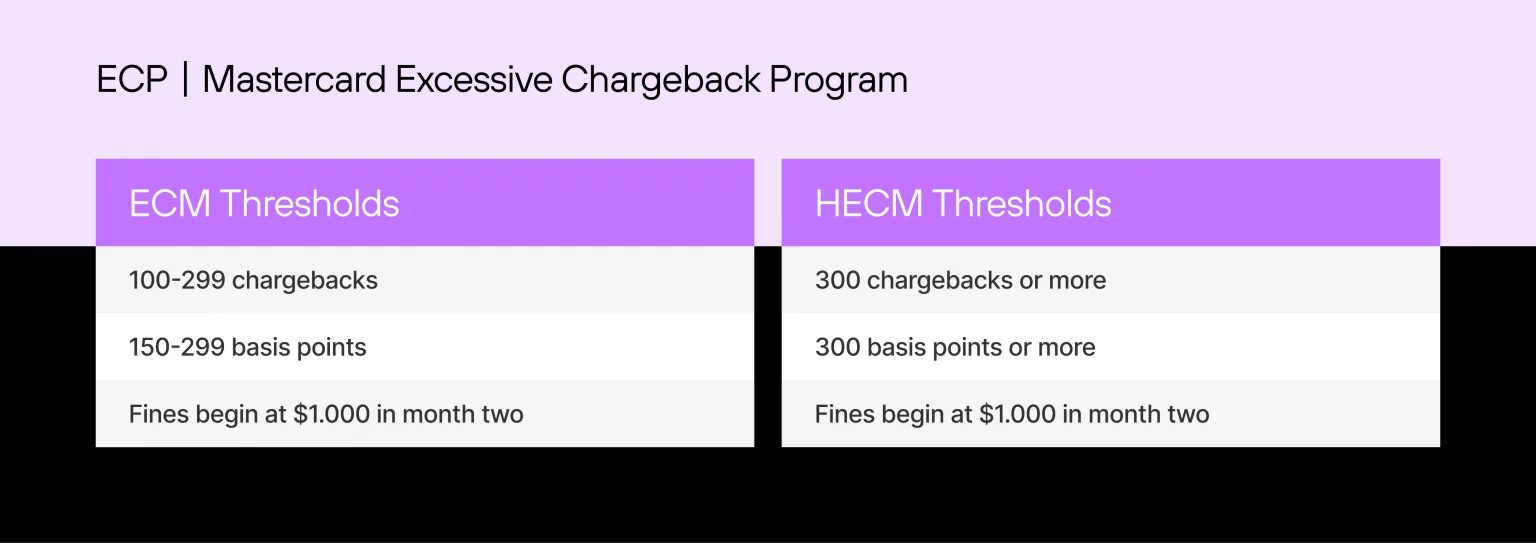 ECP | Mastercard Excessive Chargeback Program

| ECM Thresholds |
|---|
| 100-299 chargebacks |
| 150-299 basis points |
| Fines begin at \$1.000 in month two |

| HECM Thresholds |
|---|
| 300 chargebacks or more |
| 300 basis points or more |
| Fines begin at \$1.000 in month two |